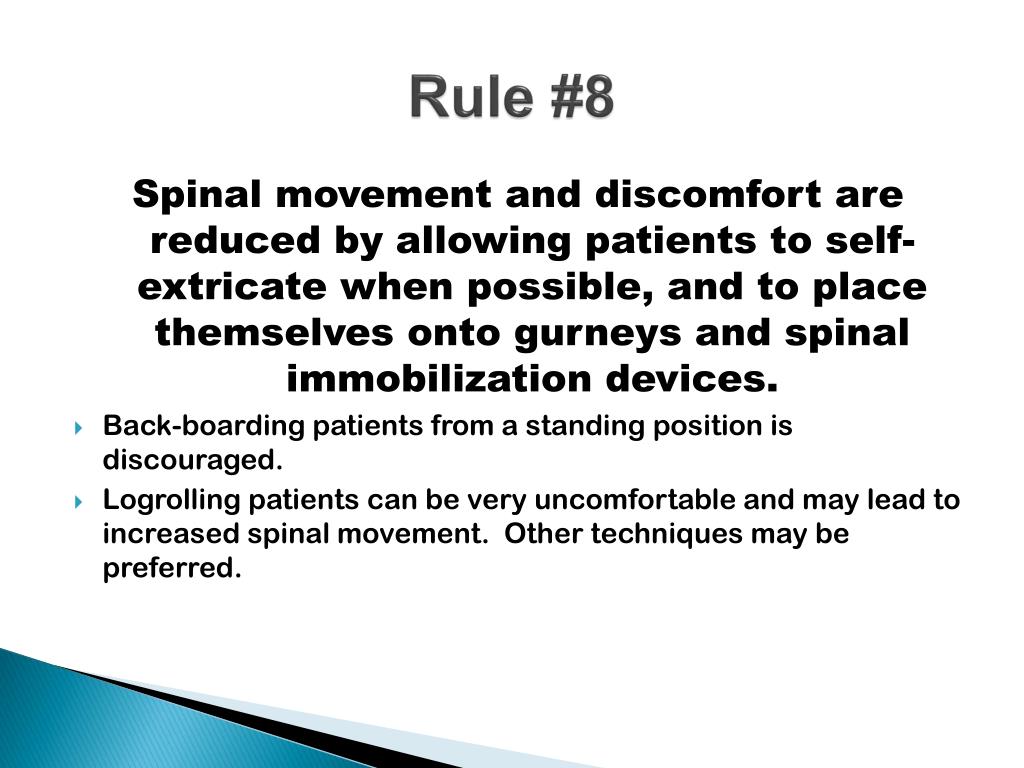 Rule #8

Spinal movement and discomfort are reduced by allowing patients to self-extricate when possible, and to place themselves onto gurneys and spinal immobilization devices.

Back-boarding patients from a standing position is discouraged.

Logrolling patients can be very uncomfortable and may lead to increased spinal movement. Other techniques may be preferred.